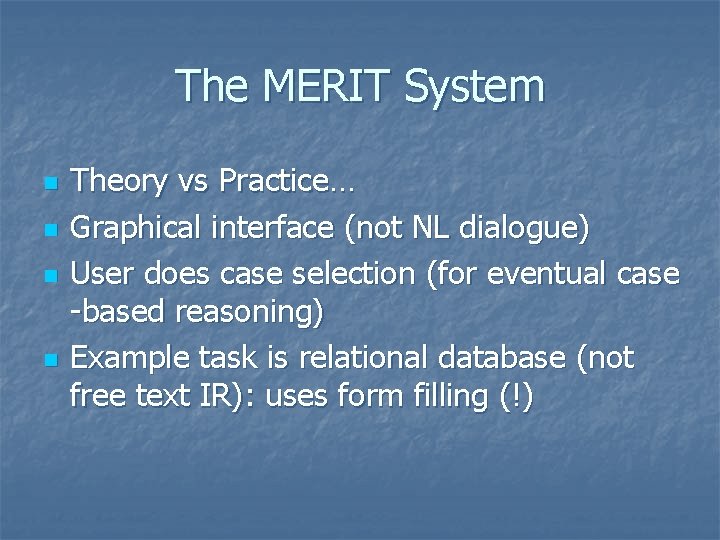 The MERIT System

- Theory vs Practice…
- Graphical interface (not NL dialogue)
- User does case selection (for eventual case -based reasoning)
- Example task is relational database (not free text IR): uses form filling (!)